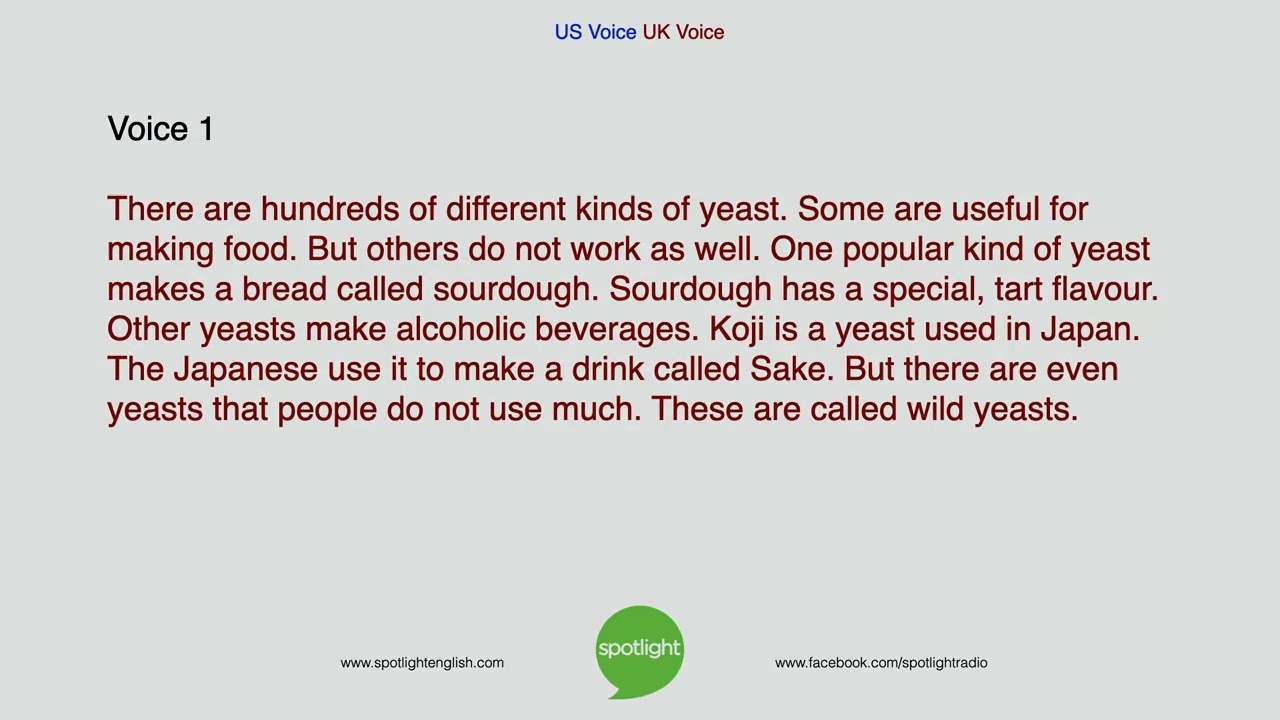 US Voice UK Voice

Voice 1

There are hundreds of different kinds of yeast. Some are useful for making food. But others do not work as well. One popular kind of yeast makes a bread called sourdough. Sourdough has a special, tart flavour. Other yeasts make alcoholic beverages. Koji is a yeast used in Japan. The Japanese use it to make a drink called Sake. But there are even yeasts that people do not use much. These are called wild yeasts.

www.spotlightenglish.com

spotlight

www.facebook.com/spotlightradio